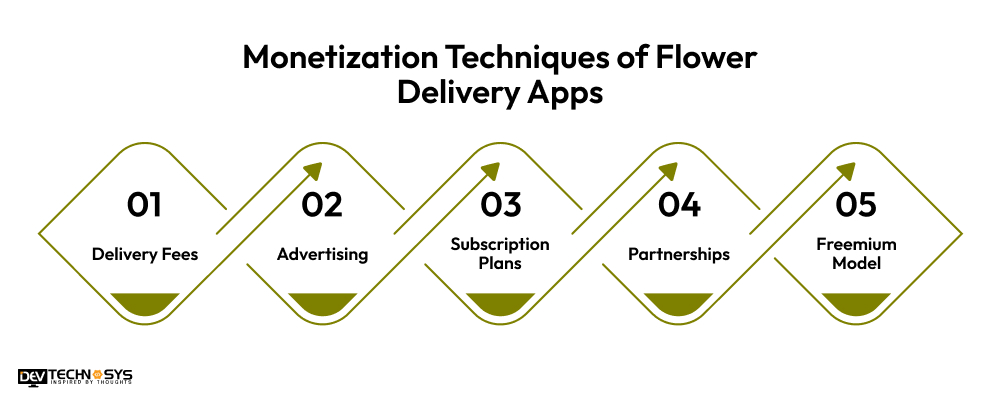 Monetization Techniques of Flower Delivery Apps

01
Delivery Fees

02
Advertising

03
Subscription Plans

04
Partnerships

05
Freemium Model

DEV TECHNOSYS
INSPIRED BY THOUGHTS